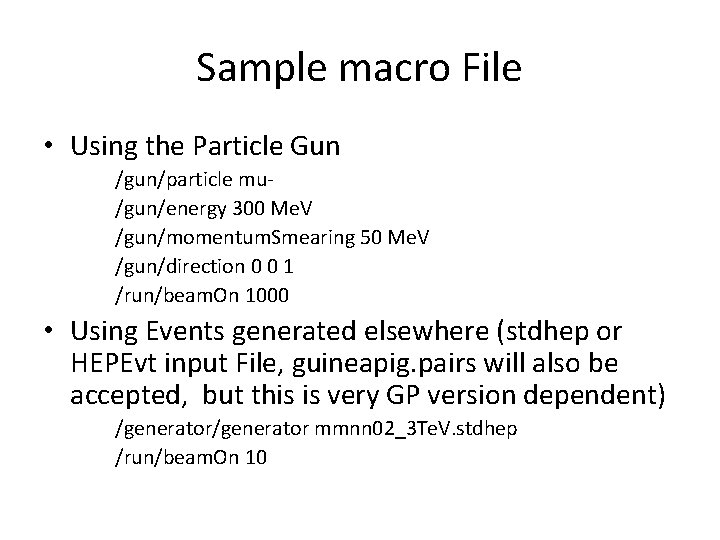 Sample macro File

• Using the Particle Gun

/gun/particle mu-
/gun/energy 300 MeV
/gun/momentumSmearing 50 MeV
/gun/direction 0 0 1
/run/beamOn 1000

• Using Events generated elsewhere (stdhep or HEPEvt input File, guineapig.pairs will also be accepted, but this is very GP version dependent)

/generator/generator mmnn02_3TeV.stdhep
/run/beamOn 10